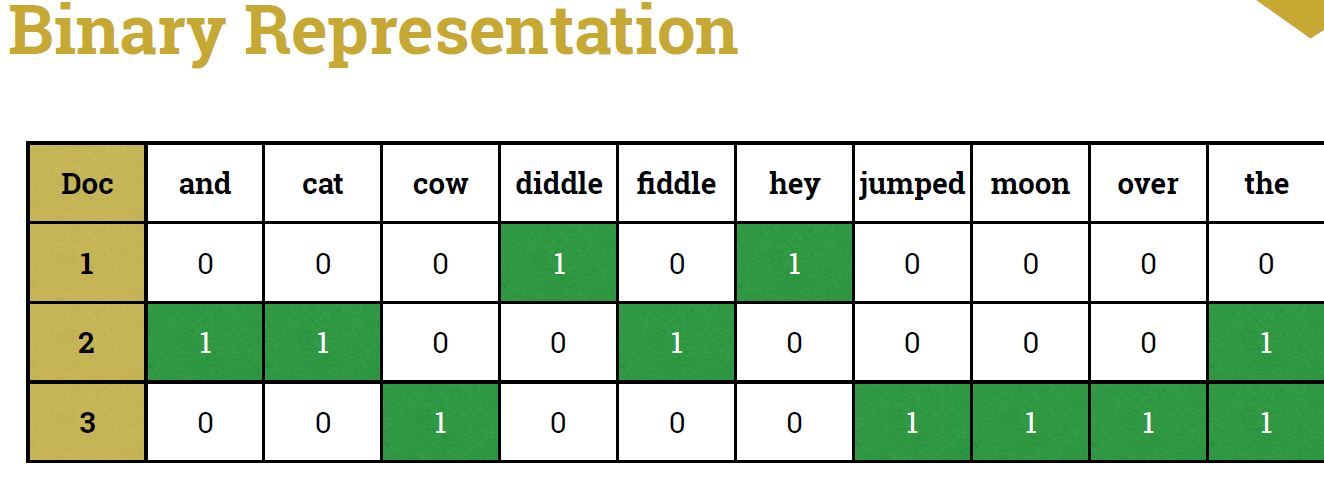 Binary Representation

| Doc | and | cat | cow | diddle | fiddle | hey | jumped | moon | over | the |
|---|---|---|---|---|---|---|---|---|---|---|
| 1 | 0 | 0 | 0 | 1 | 0 | 1 | 0 | 0 | 0 | 0 |
| 2 | 1 | 1 | 0 | 0 | 1 | 0 | 0 | 0 | 0 | 1 |
| 3 | 0 | 0 | 1 | 0 | 0 | 0 | 1 | 1 | 1 | 1 |